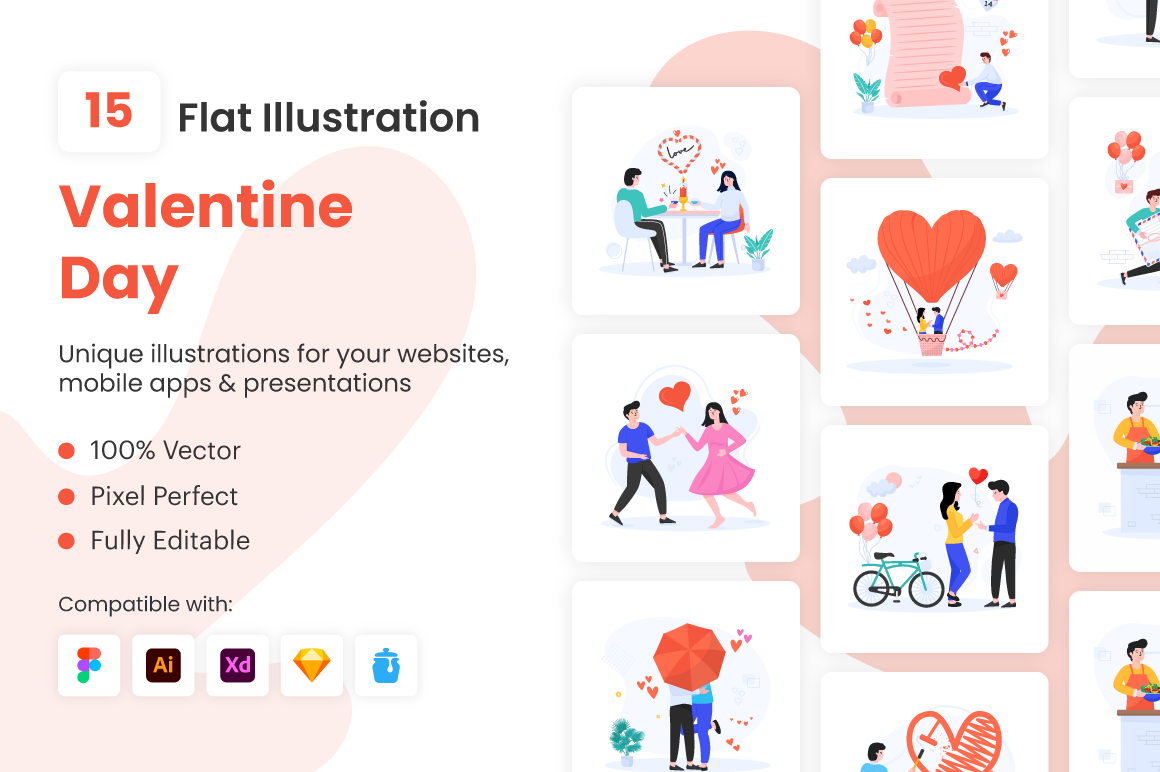 15 Flat Illustration

Valentine Day

Unique illustrations for your websites, mobile apps & presentations

100% Vector

Pixel Perfect

Fully Editable

Compatible with:

Ai Xd

Love

14